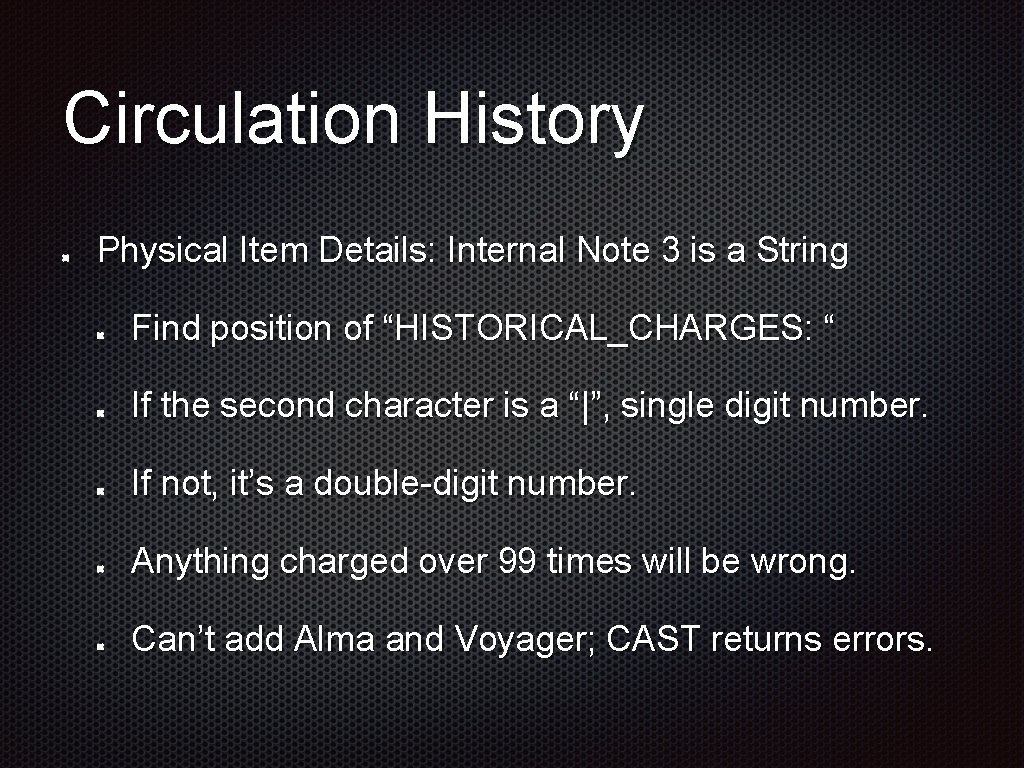 Circulation History

Physical Item Details: Internal Note 3 is a String

Find position of “HISTORICAL_CHARGES: “

If the second character is a “|”, single digit number.

If not, it’s a double-digit number.

Anything charged over 99 times will be wrong.

Can’t add Alma and Voyager; CAST returns errors.